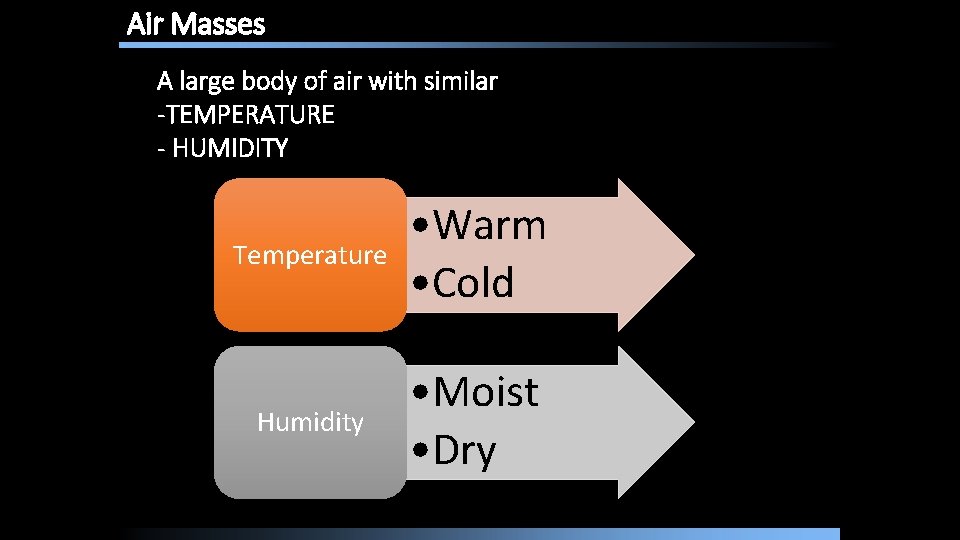 Air Masses

A large body of air with similar
-TEMPERATURE
- HUMIDITY

Temperature

•Warm
•Cold

Humidity

•Moist
•Dry